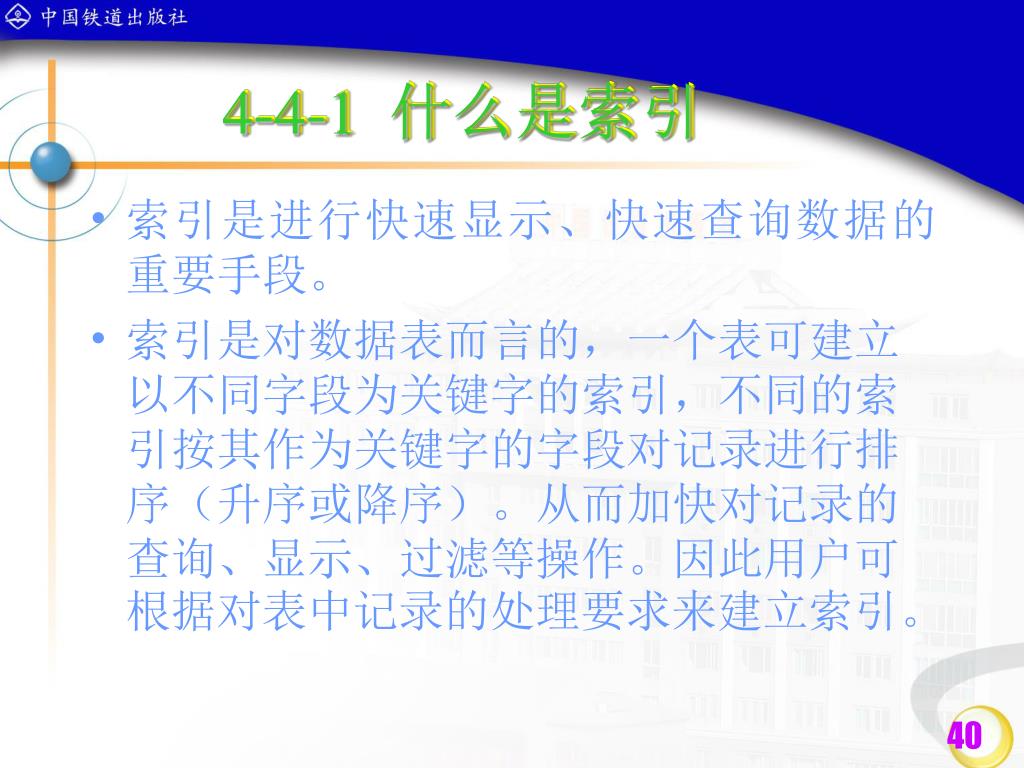 中国铁道出版社

4-4-1 什么是索引

• 索引是进行快速显示、快速查询数据的重要手段。

• 索引是对数据表而言的，一个表可建立以不同字段为关键字的索引，不同的索引按其作为关键字的字段对记录进行排序（升序或降序）。从而加快对记录的查询、显示、过滤等操作。因此用户可根据对表中记录的处理要求来建立索引。

40